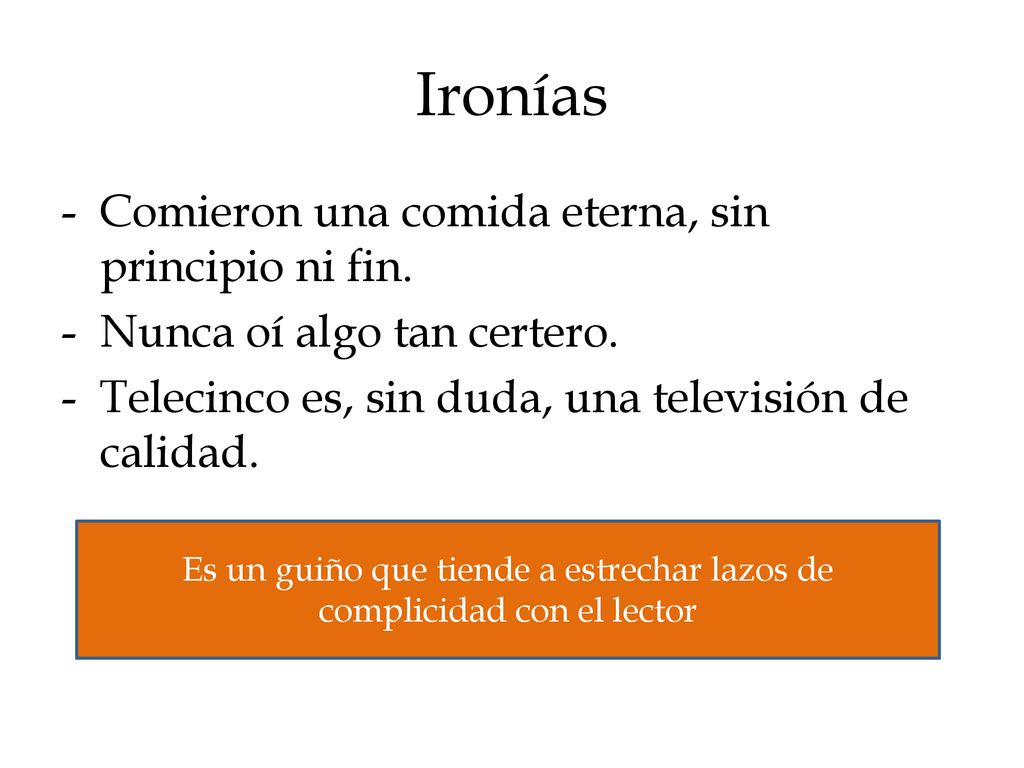 Ironías

- Comieron una comida eterna, sin principio ni fin.
- Nunca oí algo tan certero.
- Telecinco es, sin duda, una televisión de calidad.

Es un guiño que tiende a estrechar lazos de complicidad con el lector